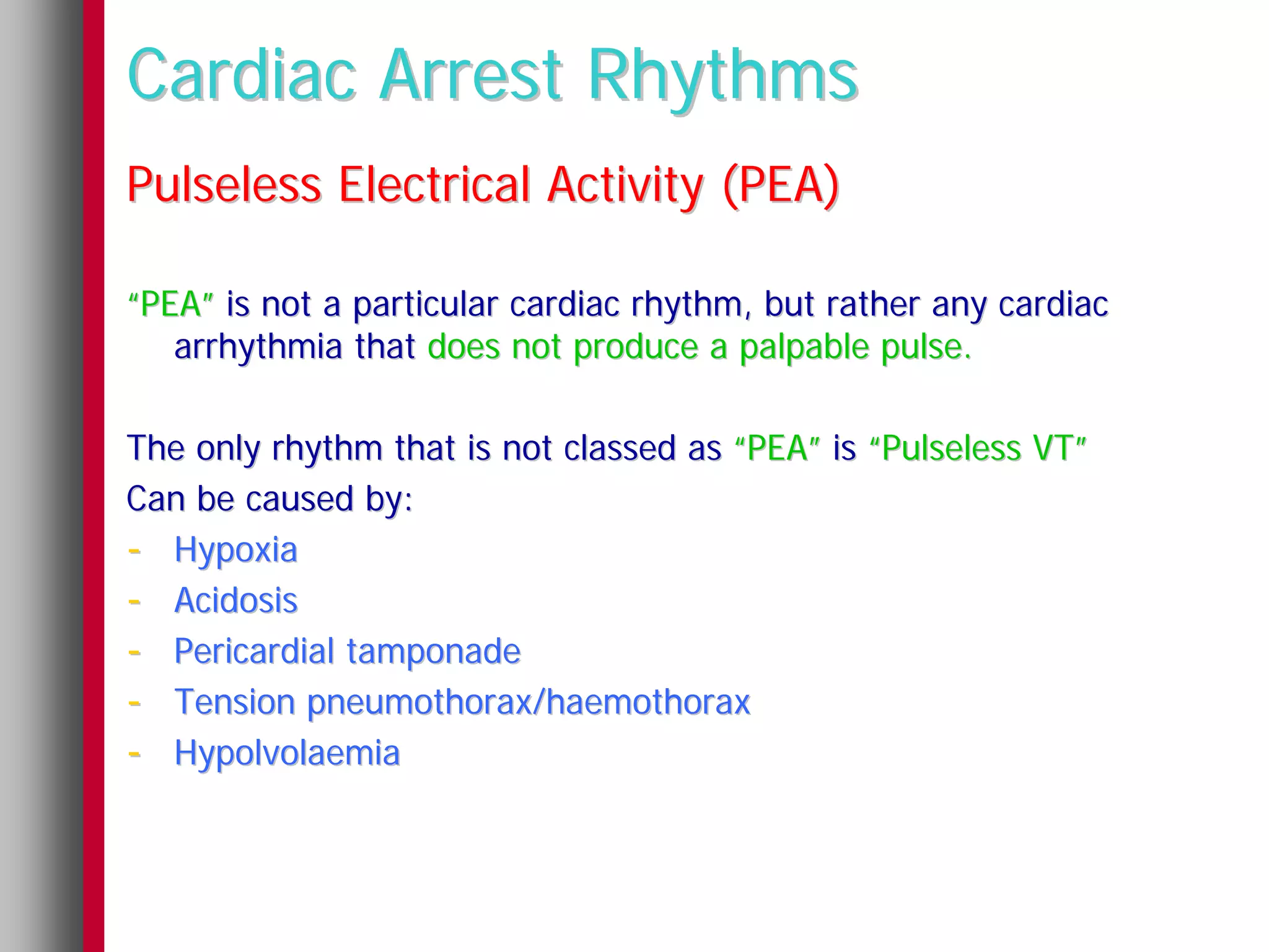 Cardiac Arrest Rhythms

Pulseless Electrical Activity (PEA)

“PEA” is not a particular cardiac rhythm, but rather any cardiac arrhythmia that does not produce a palpable pulse.

The only rhythm that is not classed as “PEA” is “Pulseless VT”

Can be caused by:

- Hypoxia
- Acidosis
- Pericardial tamponade
- Tension pneumothorax/haemothorax
- Hypolvolaemia